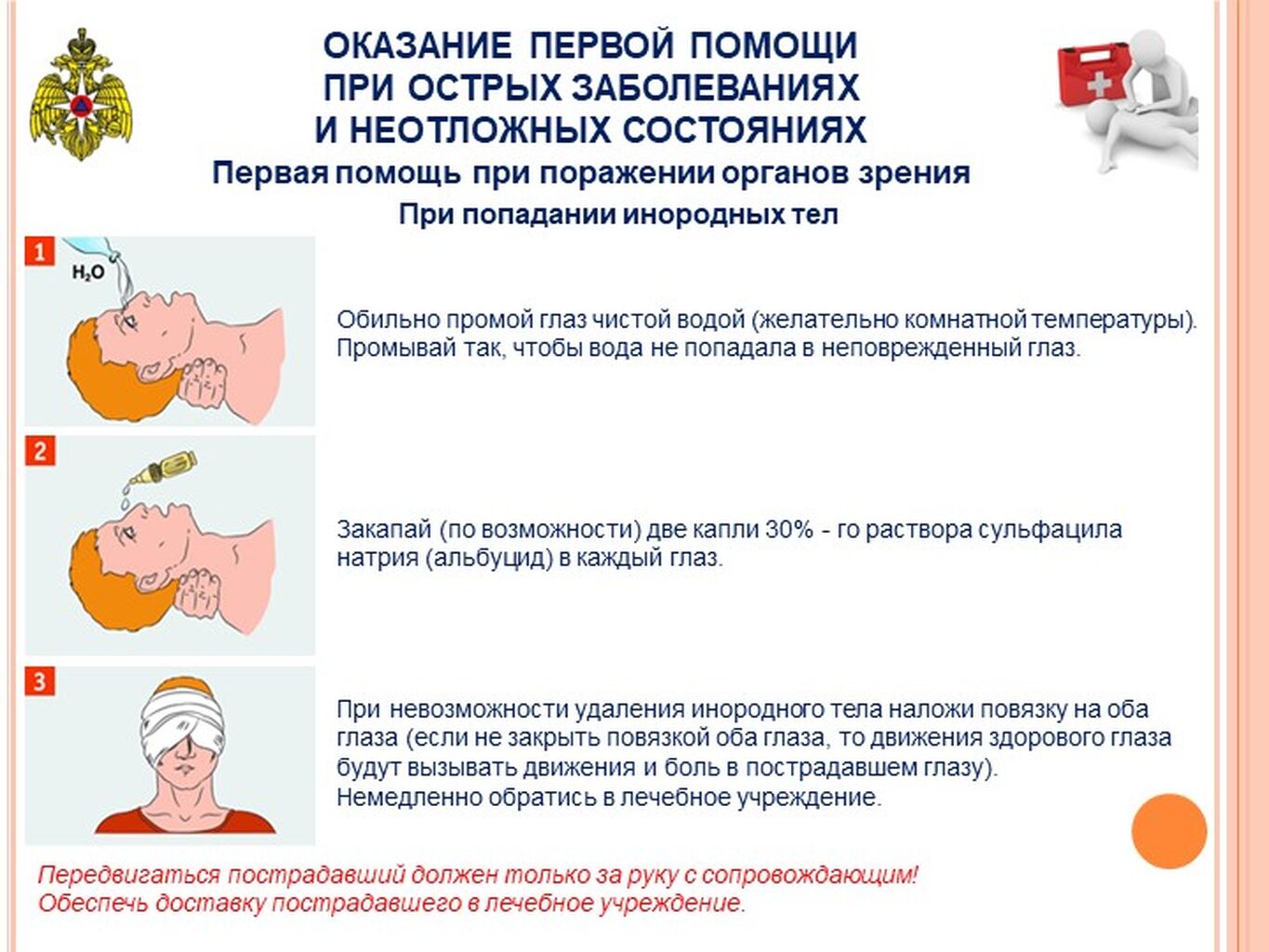 ОКАЗАНИЕ ПЕРВОЙ ПОМОЩИ
ПРИ ОСТРЫХ ЗАБОЛЕВАНИЯХ
И НЕОТЛОЖНЫХ СОСТОЯНИЯХ

Первая помощь при поражении органов зрения

При попадании инородных тел

1

$H_2O$

Обильно промой глаз чистой водой (желательно комнатной температуры). Промывай так, чтобы вода не попадала в неповрежденный глаз.

2

Закапай (по возможности) две капли 30% - го раствора сульфацила натрия (альбуцид) в каждый глаз.

3

При невозможности удаления инородного тела наложи повязку на оба глаза (если не закрыть повязкой оба глаза, то движения здорового глаза будут вызывать движения и боль в пострадавшем глазу).
Немедленно обратись в лечебное учреждение.

Передвигаться пострадавший должен только за руку с сопровождающим!
Обеспечь доставку пострадавшего в лечебное учреждение.